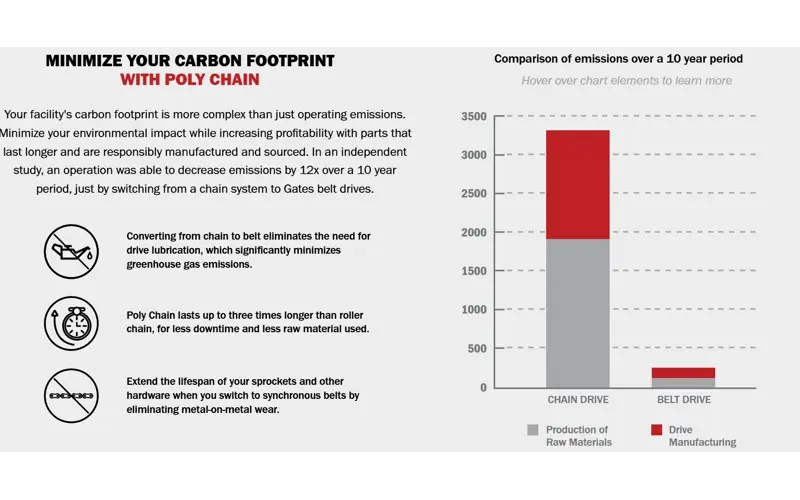 MINIMIZE YOUR CARBON FOOTPRINT
WITH POLY CHAIN

Your facility's carbon footprint is more complex than just operating emissions. Minimize your environmental impact while increasing profitability with parts that last longer and are responsibly manufactured and sourced. In an independent study, an operation was able to decrease emissions by 12x over a 10 year period, just by switching from a chain system to Gates belt drives.

Converting from chain to belt eliminates the need for drive lubrication, which significantly minimizes greenhouse gas emissions.

Poly Chain lasts up to three times longer than roller chain, for less downtime and less raw material used.

Extend the lifespan of your sprockets and other hardware when you switch to synchronous belts by eliminating metal-on-metal wear.

Comparison of emissions over a 10 year period

Hover over chart elements to learn more

3500
3000
2500
2000
1500
1000
500
0

CHAIN DRIVE
BELT DRIVE

Production of Raw Materials
Drive Manufacturing